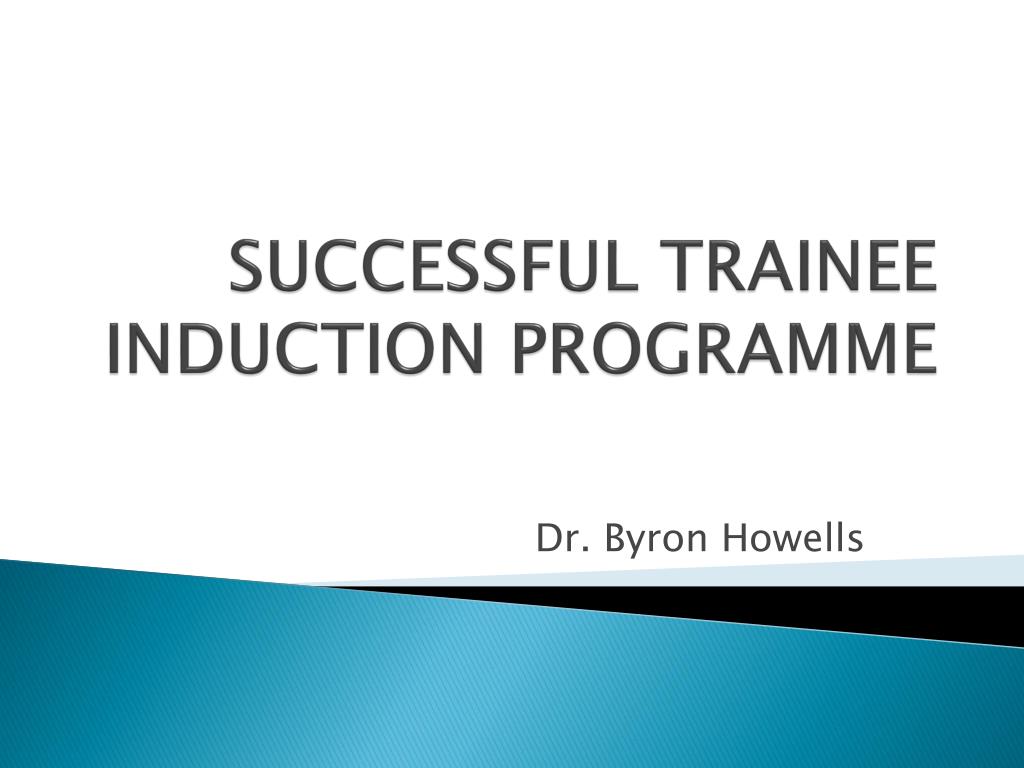 SUCCESSFUL TRAINEE INDUCTION PROGRAMME

Dr. Byron Howells